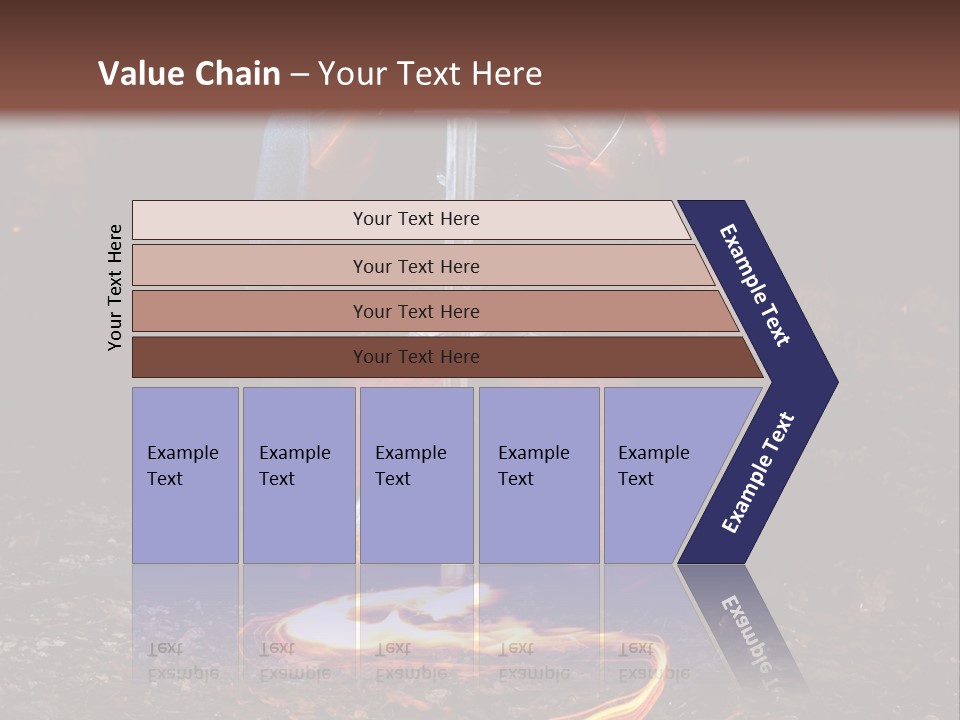 Value Chain – Your Text Here

Your Text Here

Your Text Here

Your Text Here

Your Text Here

Your Text Here

Example Text

Example Text

Example Text

Example Text

Example Text

Example Text

Example Text